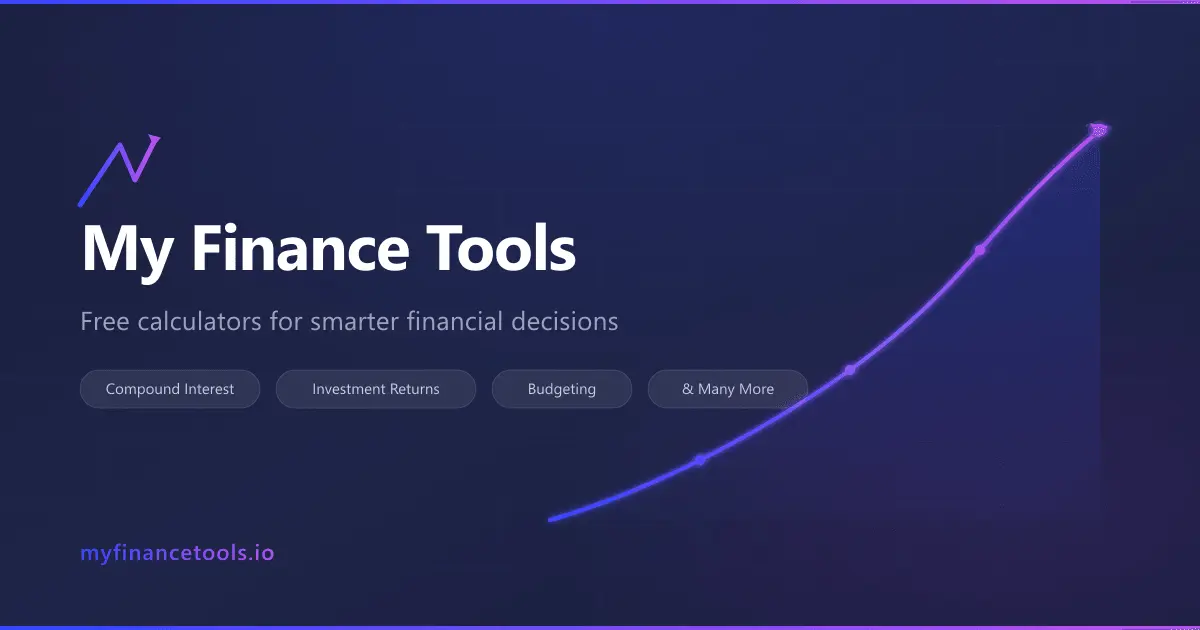 My Finance Tools

Free calculators for smarter financial decisions

Compound Interest

Investment Returns

Budgeting

& Many More

myfinancetools.io